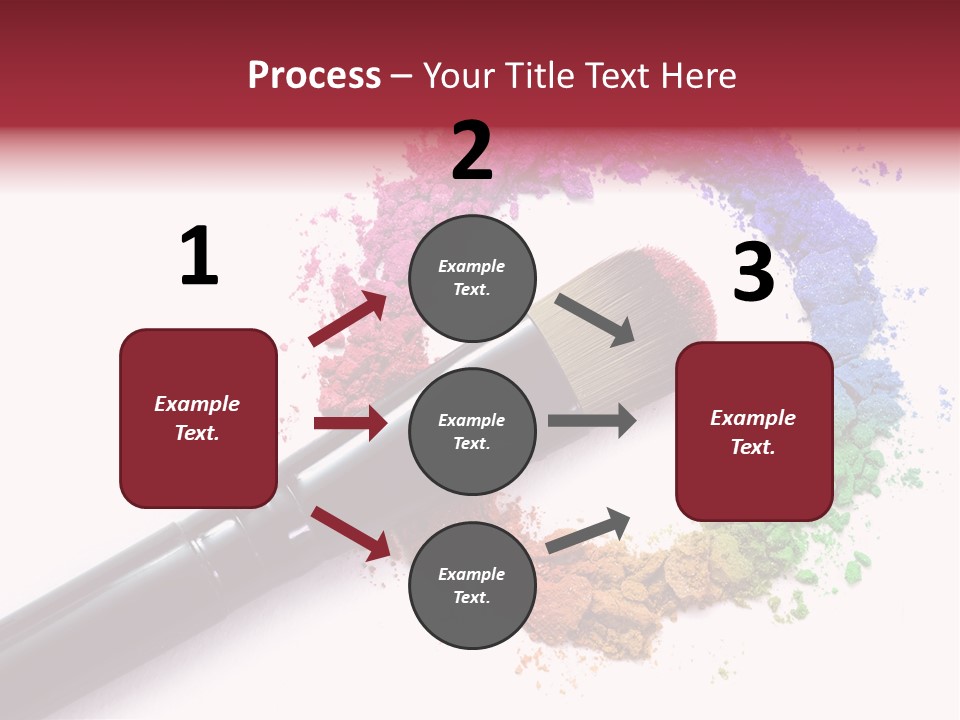 Process – Your Title Text Here

1

Example Text.

2

Example Text.

Example Text.

Example Text.

3

Example Text.